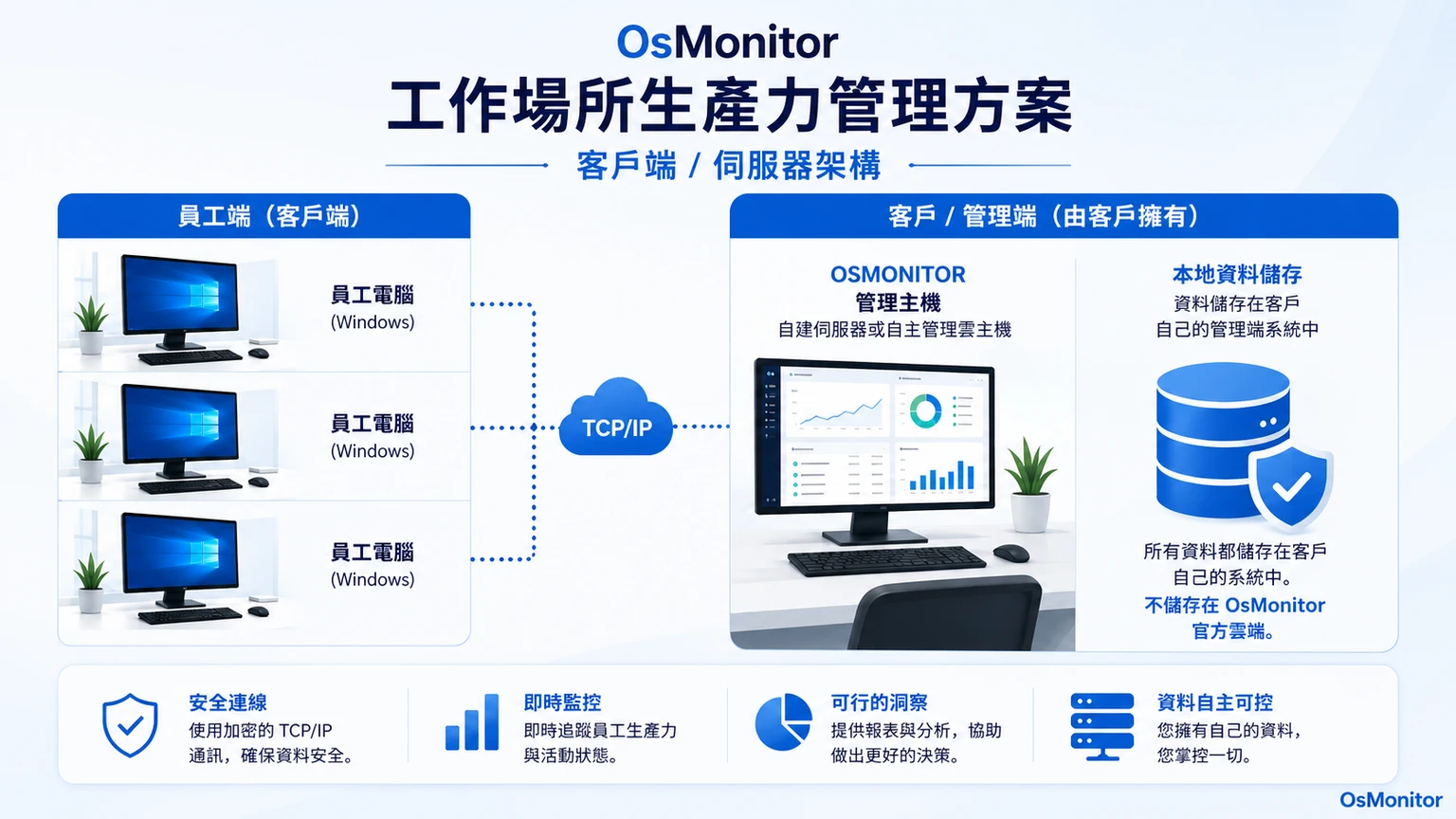 OsMonitor
工作場所生產力管理方案
客戶端 / 伺服器架構

員工端（客戶端）

員工電腦
(Windows)

員工電腦
(Windows)

員工電腦
(Windows)

TCP/IP

客戶 / 管理端（由客戶擁有）

OSMONITOR
管理主機
自建伺服器或自主管理雲主機

本地資料儲存
資料儲存在客戶自己的管理端系統中

所有資料都儲存在客戶自己的系統中。
不儲存在 OsMonitor 官方雲端。

安全連線
使用加密的 TCP/IP 通訊，確保資料安全。

即時監控
即時追蹤員工生產力與活動狀態。

可行的洞察
提供報表與分析，協助做出更好的決策。

資料自主可控
您擁有自己的資料，您掌控一切。

OsMonitor